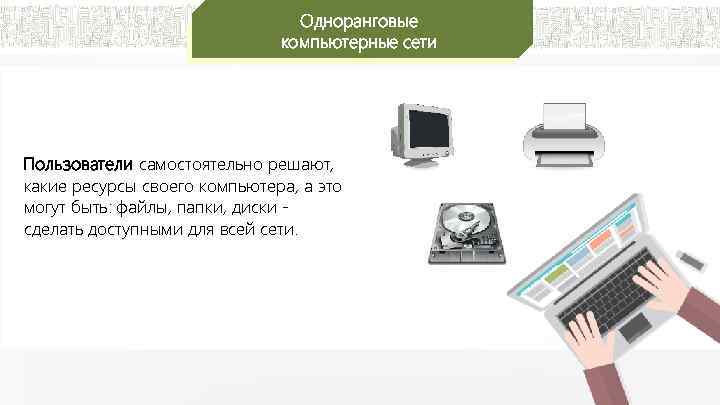 Одноранговые компьютерные сети

Пользователи самостоятельно решают, какие ресурсы своего компьютера, а это могут быть: файлы, папки, диски - сделать доступными для всей сети.